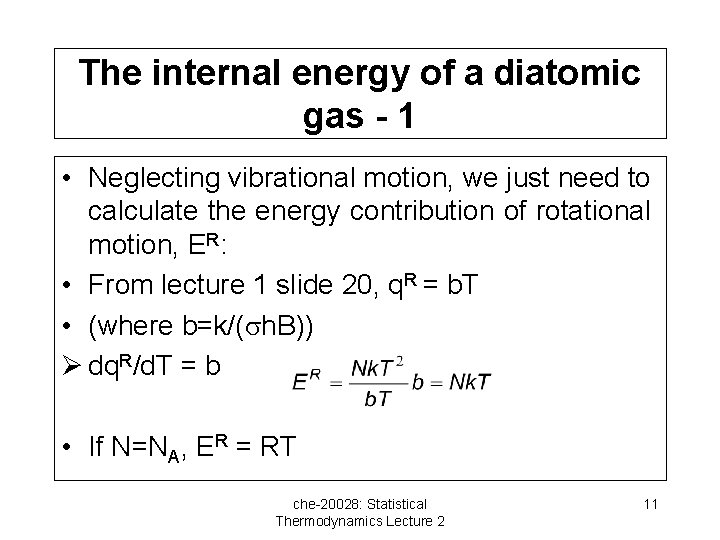 The internal energy of a diatomic gas - 1

• Neglecting vibrational motion, we just need to calculate the energy contribution of rotational motion, $E^R$:
• From lecture 1 slide 20, $q^R = bT$
• (where $b=k/(\sigma hB)$)
➢ $dq^R/dT = b$

$E^R = \frac{NkT^2}{bT}b = NkT$

• If $N=N_A$, $E^R = RT$

che-20028: Statistical Thermodynamics Lecture 2

11